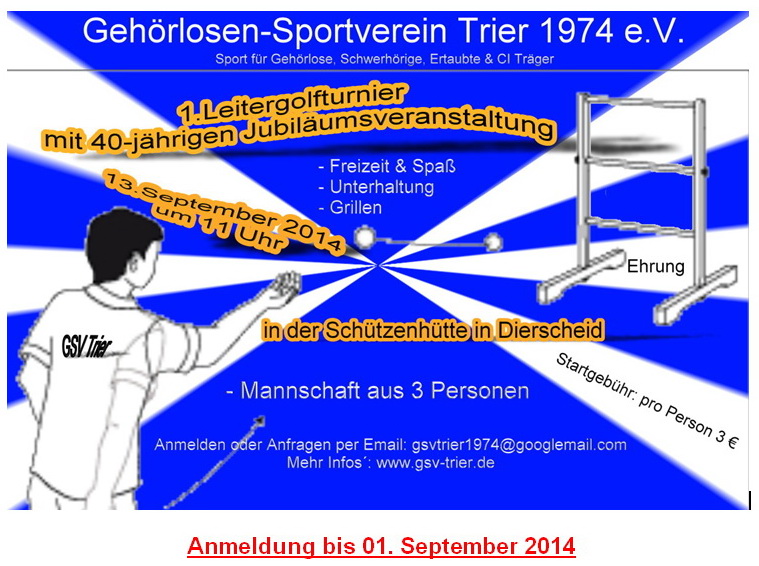 Gehörlosen-Sportverein Trier 1974 e.V.
Sport für Gehörlose, Schwerhörige, Ertaubte & CI Träger

1.Leitergolfturnier
mit 40-jährigen Jubiläumsveranstaltung

13.September 2014
um 11 Uhr

- Freizeit & Spaß
- Unterhaltung
- Grillen

Ehrung

GSV Trier

in der Schützenhütte in Dierscheid

- Mannschaft aus 3 Personen

Startgebühr: pro Person 3 €

Anmelden oder Anfragen per Email: gsvtrier1974@googlemail.com
Mehr Infos´: www.gsv-trier.de

Anmeldung bis 01. September 2014